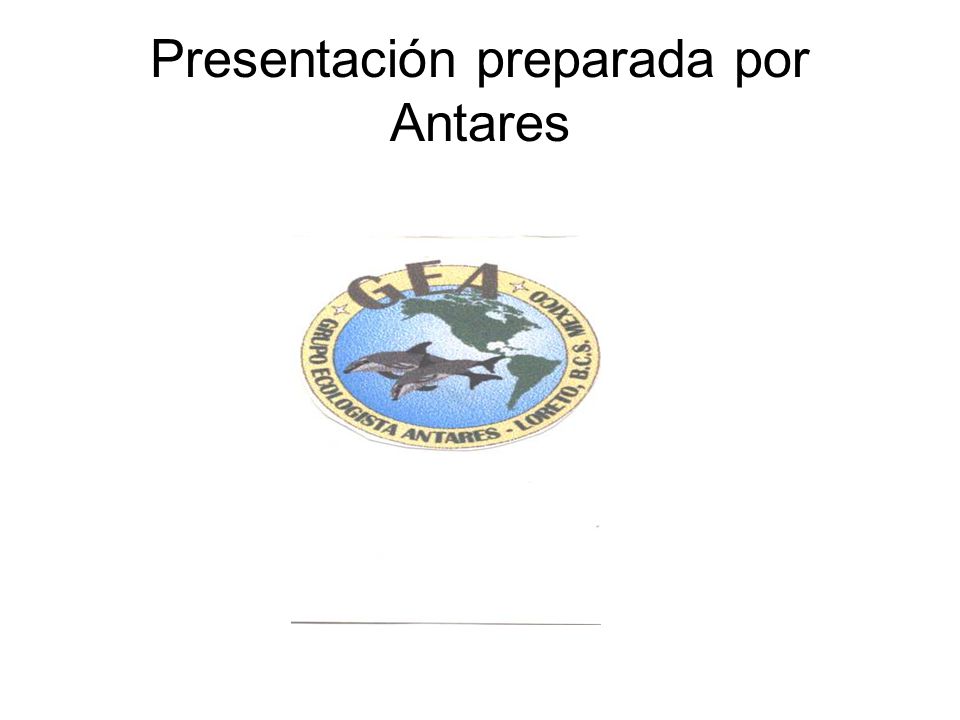 Presentación preparada por Antares

GEA

GRUPO ECOLOGISTA ANTARES - LORETO, B.C.S. MEXICO